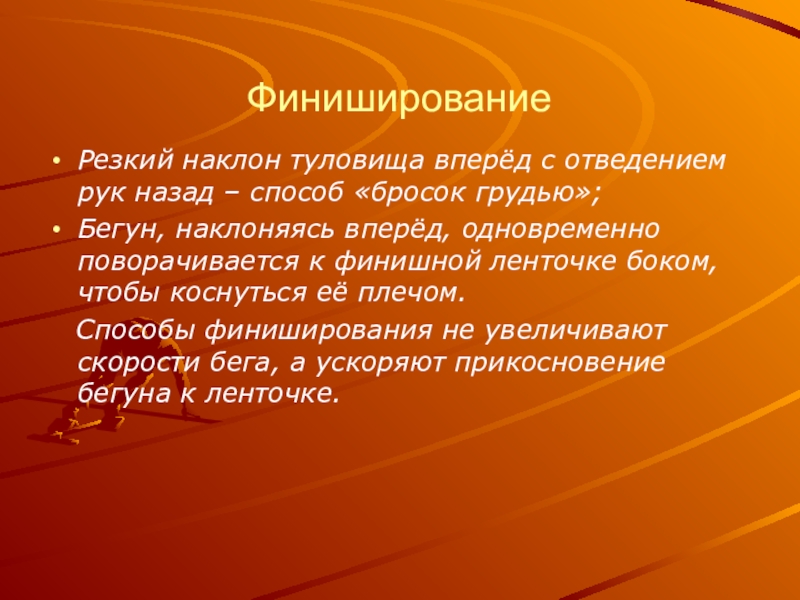 Финиширование

• Резкий наклон туловища вперёд с отведением рук назад – способ «бросок грудью»;
• Бегун, наклоняясь вперёд, одновременно поворачивается к финишной ленточке боком, чтобы коснуться её плечом.

Способы финиширования не увеличивают скорости бега, а ускоряют прикосновение бегуна к ленточке.